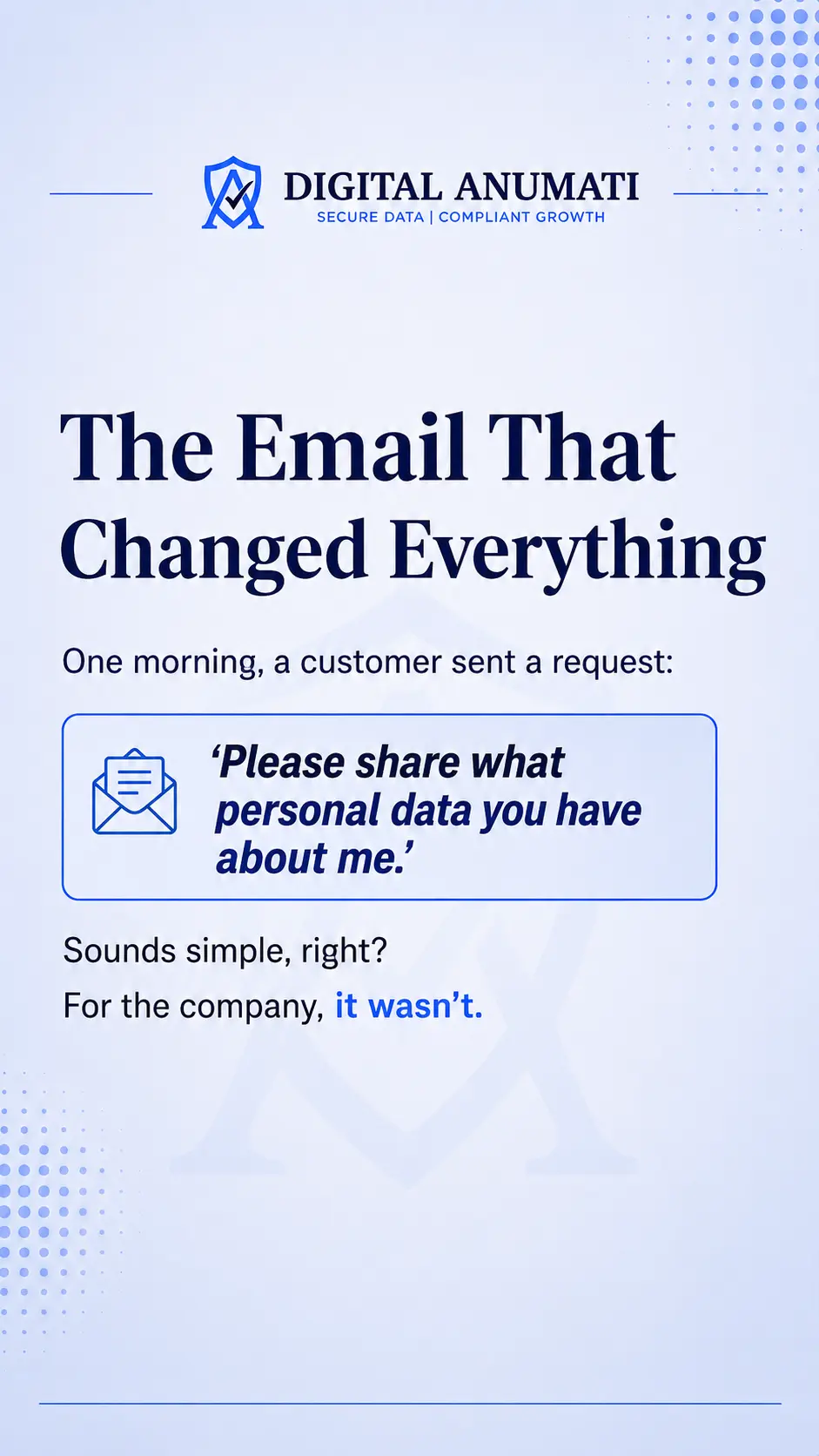 DIGITAL ANUMATI
SECURE DATA | COMPLIANT GROWTH

The Email That Changed Everything

One morning, a customer sent a request:

‘Please share what personal data you have about me.’

Sounds simple, right?

For the company, it wasn’t.